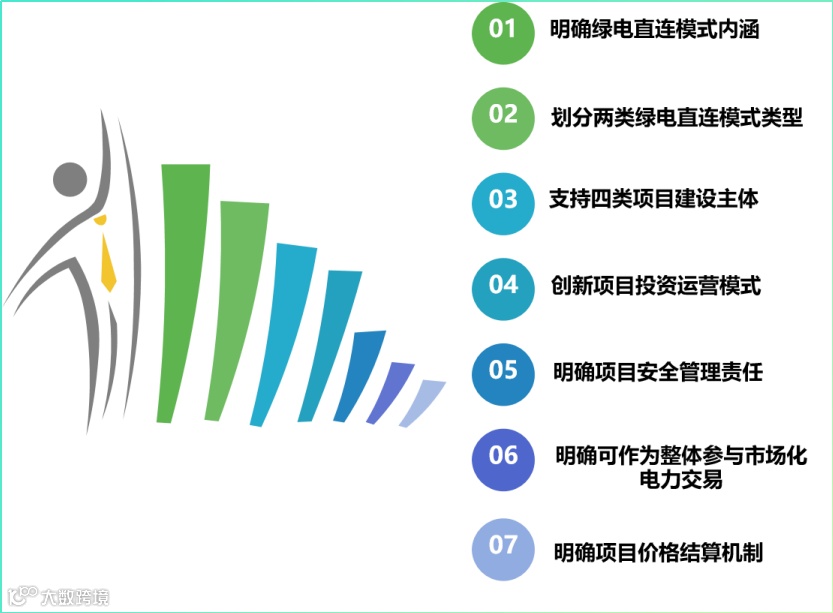 01 明确绿电直连模式内涵

02 划分两类绿电直连模式类型

03 支持四类项目建设主体

04 创新项目投资运营模式

05 明确项目安全管理责任

06 明确可作为整体参与市场化电力交易

07 明确项目价格结算机制

大数跨境